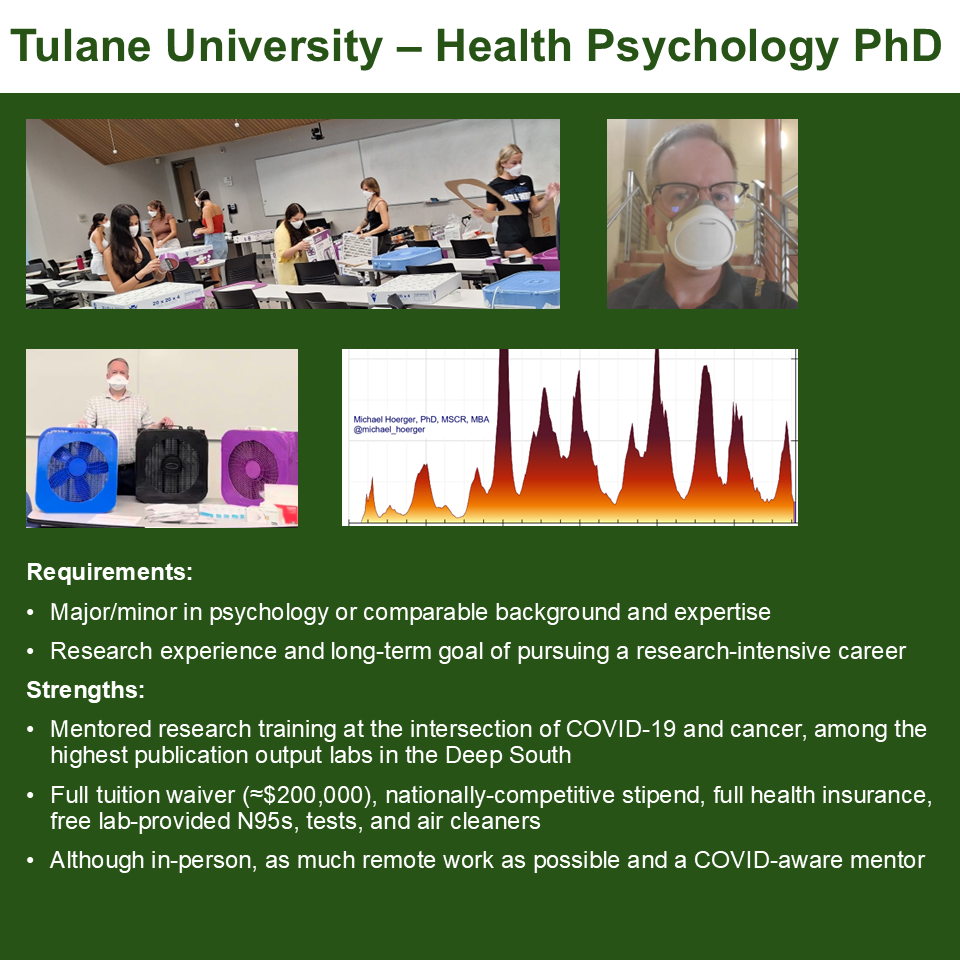 Tulane University – Health Psychology PhD

20 x 20 x 4

Michael Hoerger, PhD, MSCR, MBA
@michael_hoerger

Requirements:

• Major/minor in psychology or comparable background and expertise

• Research experience and long-term goal of pursuing a research-intensive career

Strengths:

• Mentored research training at the intersection of COVID-19 and cancer, among the highest publication output labs in the Deep South

• Full tuition waiver (≈$200,000), nationally-competitive stipend, full health insurance, free lab-provided N95s, tests, and air cleaners

• Although in-person, as much remote work as possible and a COVID-aware mentor